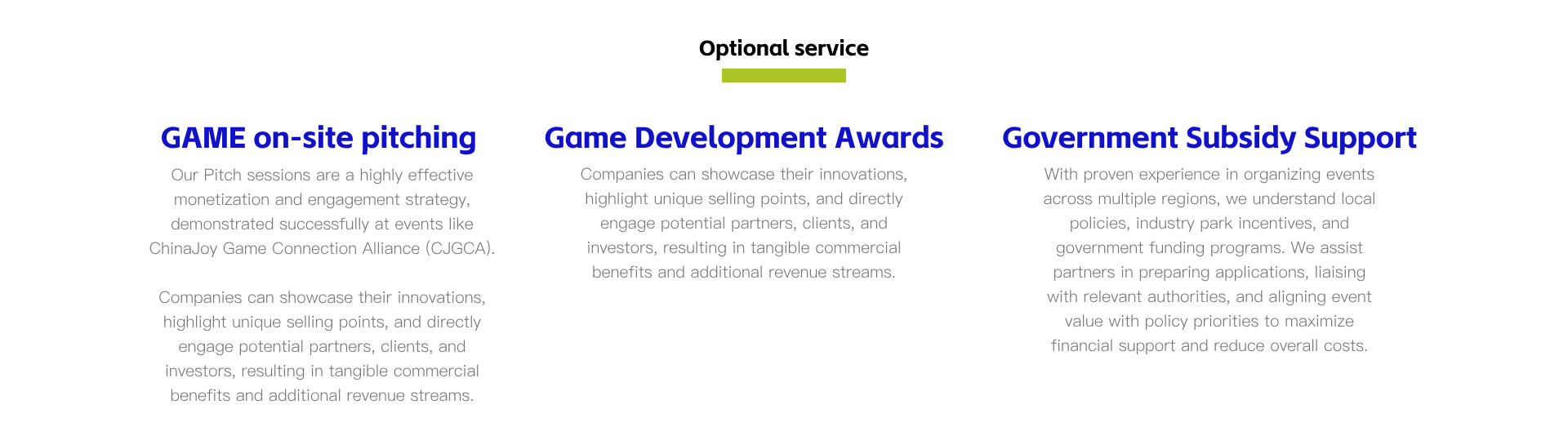 Optional service

GAME on-site pitching

Our Pitch sessions are a highly effective monetization and engagement strategy, demonstrated successfully at events like ChinaJoy Game Connection Alliance (CJGCA).

Companies can showcase their innovations, highlight unique selling points, and directly engage potential partners, clients, and investors, resulting in tangible commercial benefits and additional revenue streams.

Game Development Awards

Companies can showcase their innovations, highlight unique selling points, and directly engage potential partners, clients, and investors, resulting in tangible commercial benefits and additional revenue streams.

Government Subsidy Support

With proven experience in organizing events across multiple regions, we understand local policies, industry park incentives, and government funding programs. We assist partners in preparing applications, liaising with relevant authorities, and aligning event value with policy priorities to maximize financial support and reduce overall costs.